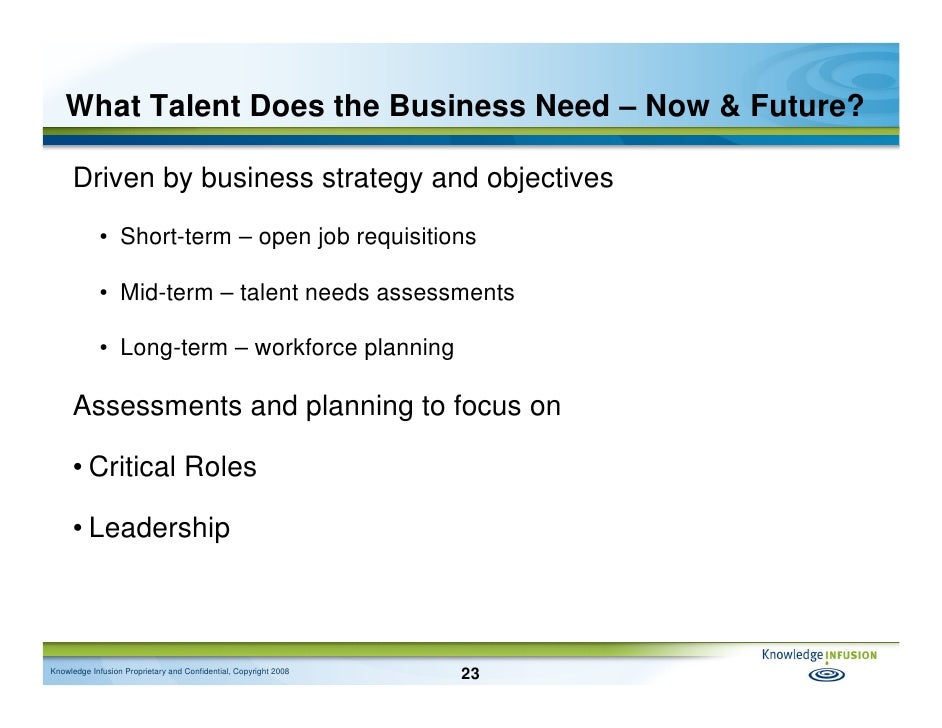 What Talent Does the Business Need – Now & Future?

Driven by business strategy and objectives

• Short-term – open job requisitions

• Mid-term – talent needs assessments

• Long-term – workforce planning

Assessments and planning to focus on

• Critical Roles

• Leadership

Knowledge Infusion Proprietary and Confidential, Copyright 2008

23

Knowledge INFUSION